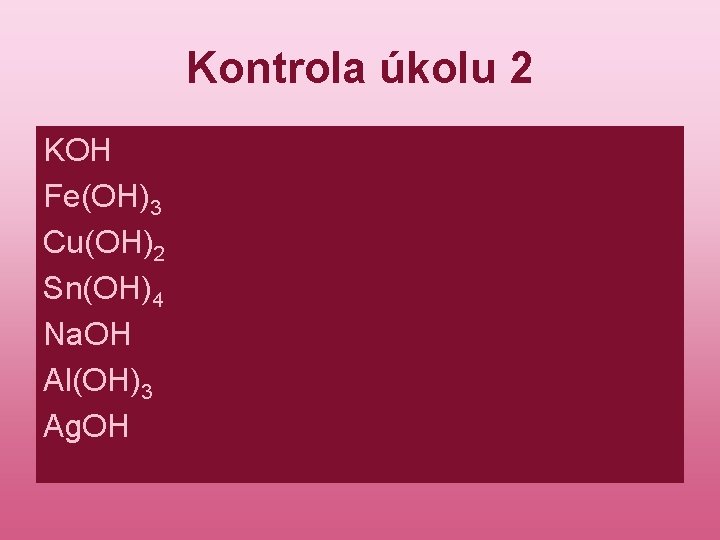 Kontrola úkolu 2

$KOH$

$Fe(OH)_3$

$Cu(OH)_2$

$Sn(OH)_4$

$NaOH$

$Al(OH)_3$

$AgOH$